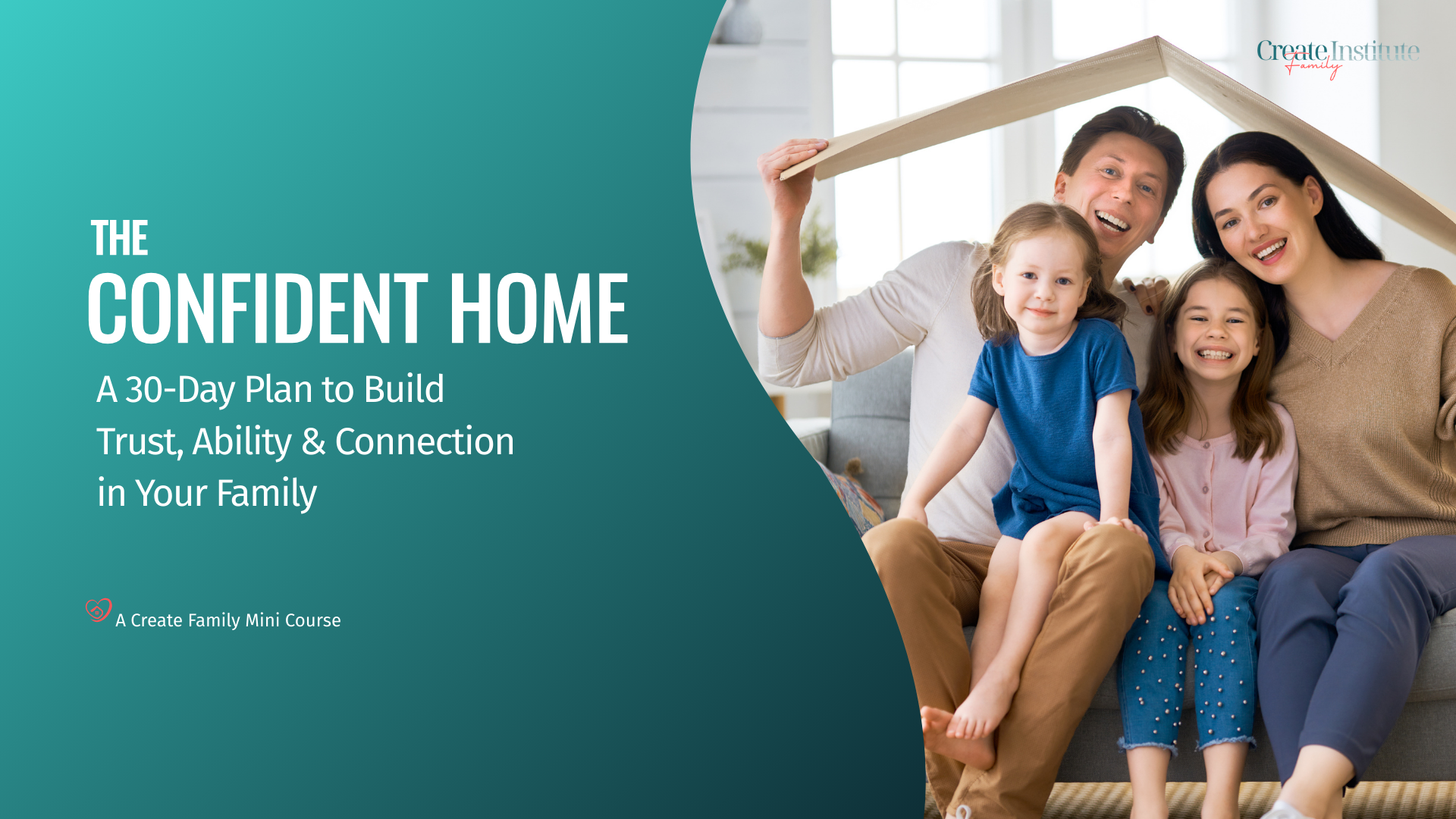 Create Institute
Family

THE
CONFIDENT HOME

A 30-Day Plan to Build Trust, Ability & Connection in Your Family

A Create Family Mini Course